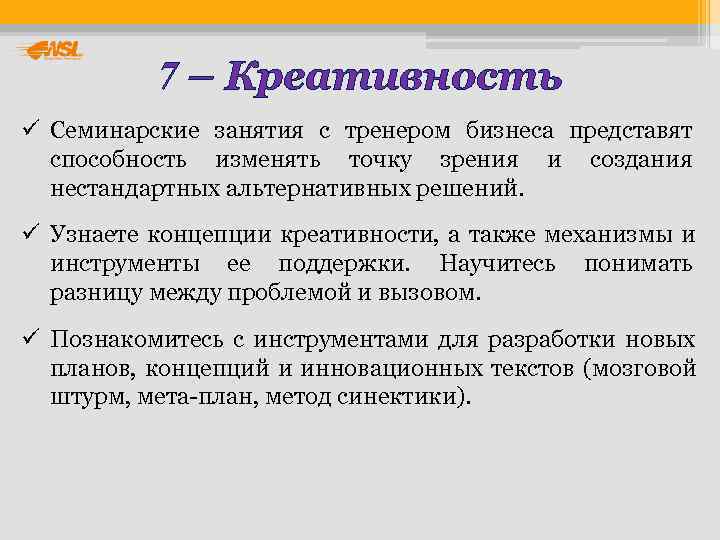 NSL

7 – Креативность

✓ Семинарские занятия с тренером бизнеса представят способность изменять точку зрения и создания нестандартных альтернативных решений.

✓ Узнаете концепции креативности, а также механизмы и инструменты ее поддержки. Научитесь понимать разницу между проблемой и вызовом.

✓ Познакомитесь с инструментами для разработки новых планов, концепций и инновационных текстов (мозговой штурм, мета-план, метод синектики).